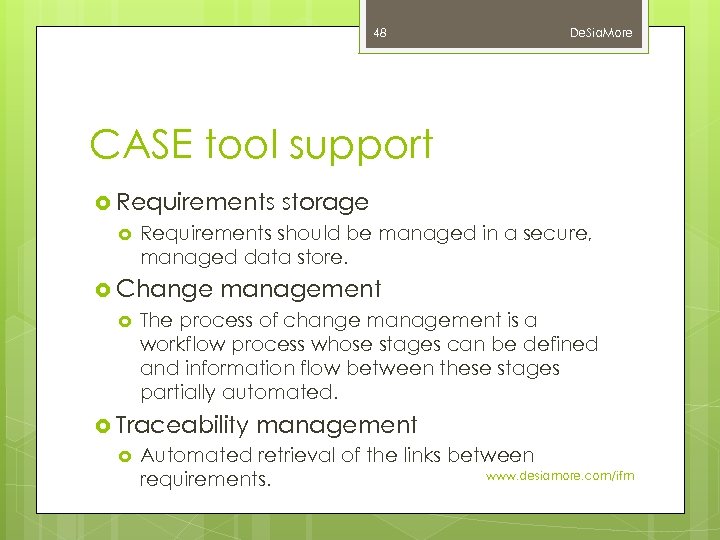 48 DeSiaMore

CASE tool support

Requirements storage

Requirements should be managed in a secure, managed data store.

Change management

The process of change management is a workflow process whose stages can be defined and information flow between these stages partially automated.

Traceability management

Automated retrieval of the links between requirements.

www.desiamore.com/ifm